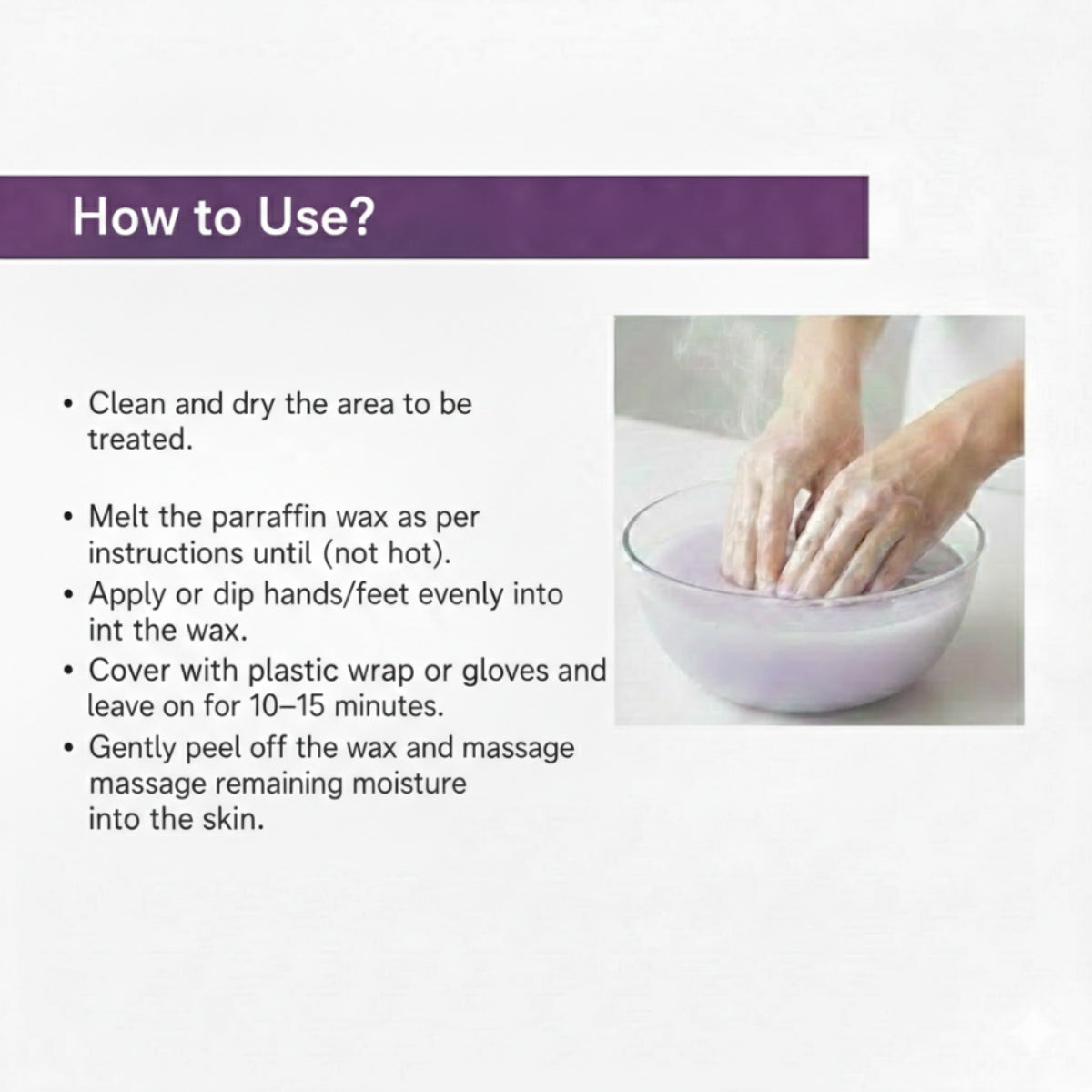 How to Use?

• Clean and dry the area to be treated.

• Melt the parraffin wax as per instructions until (not hot).
• Apply or dip hands/feet evenly into int the wax.
• Cover with plastic wrap or gloves and leave on for 10–15 minutes.
• Gently peel off the wax and massage massage remaining moisture into the skin.